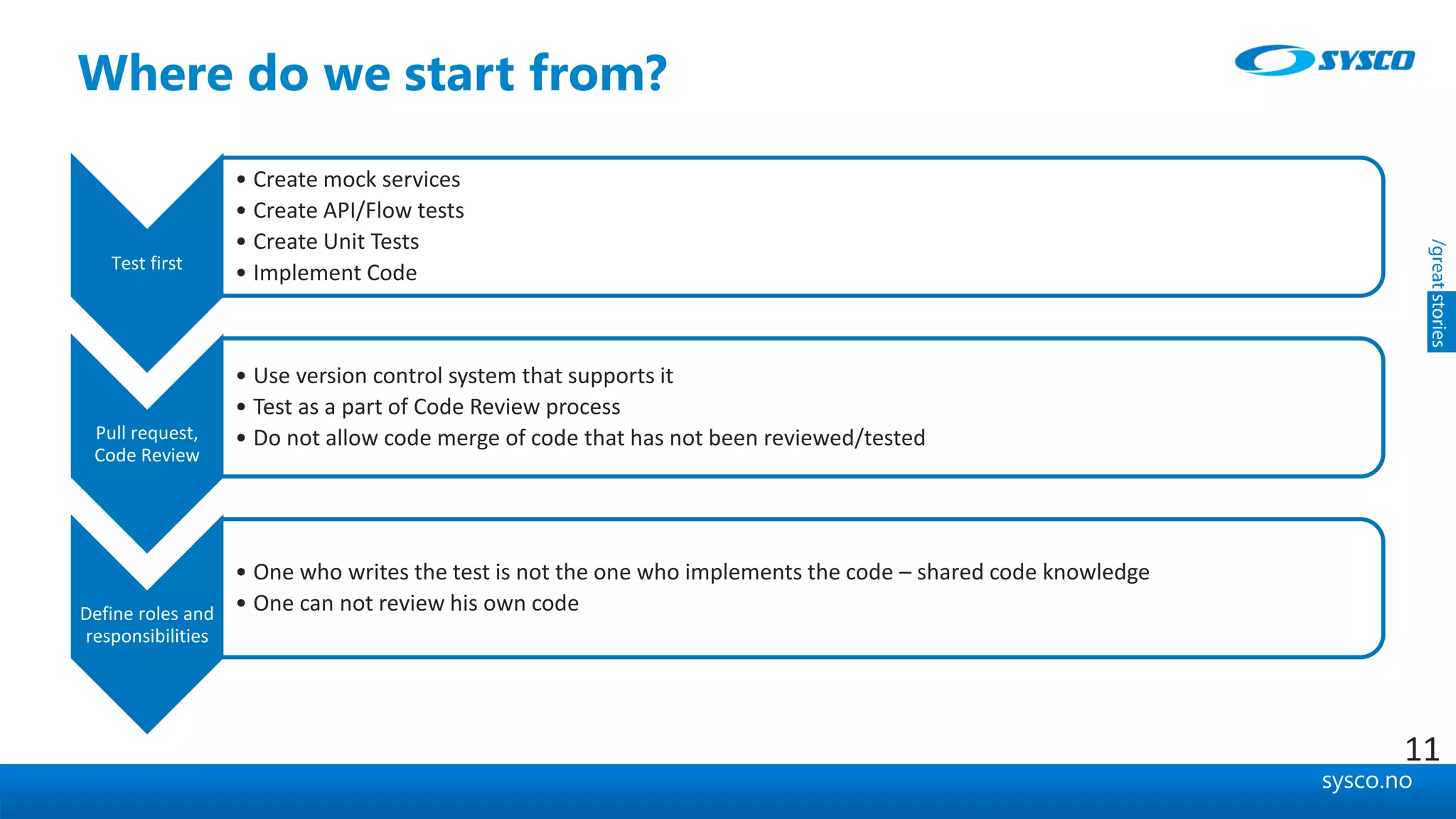 Where do we start from?

SYSCO

Test first

• Create mock services
• Create API/Flow tests
• Create Unit Tests
• Implement Code

Pull request, Code Review

• Use version control system that supports it
• Test as a part of Code Review process
• Do not allow code merge of code that has not been reviewed/tested

Define roles and responsibilities

• One who writes the test is not the one who implements the code – shared code knowledge
• One can not review his own code

/great stories

11

sysco.no